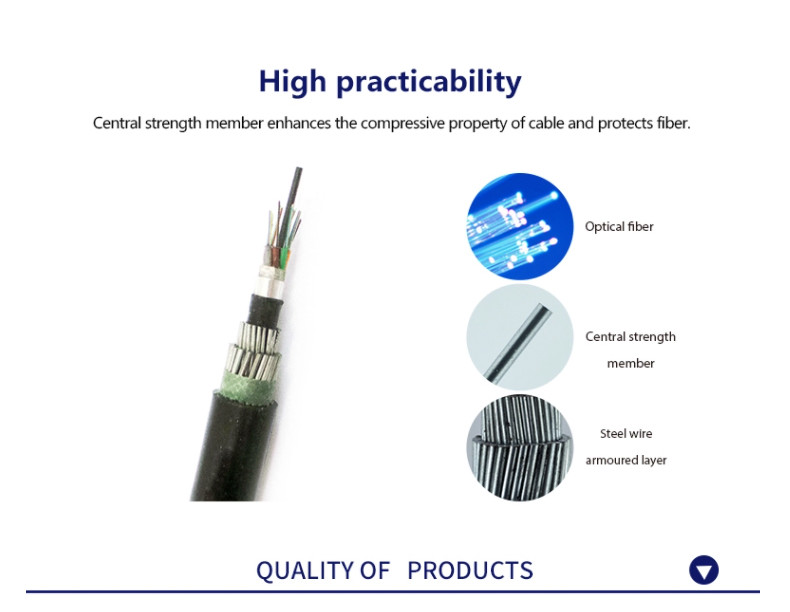 High practicability

Central strength member enhances the compressive property of cable and protects fiber.

Optical fiber

Central strength member

Steel wire armoured layer

QUALITY OF PRODUCTS